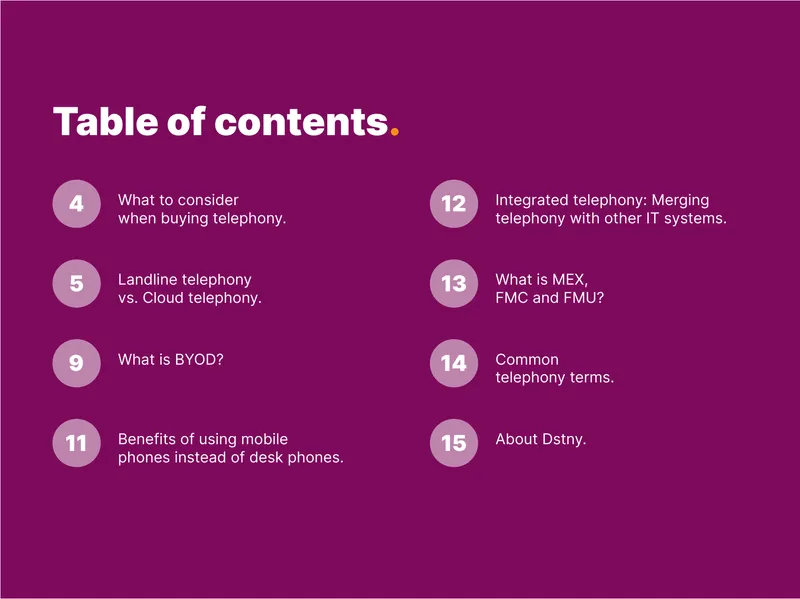 Table of contents.

4 What to consider when buying telephony.

5 Landline telephony vs. Cloud telephony.

9 What is BYOD?

11 Benefits of using mobile phones instead of desk phones.

12 Integrated telephony: Merging telephony with other IT systems.

13 What is MEX, FMC and FMU?

14 Common telephony terms.

15 About Dstny.